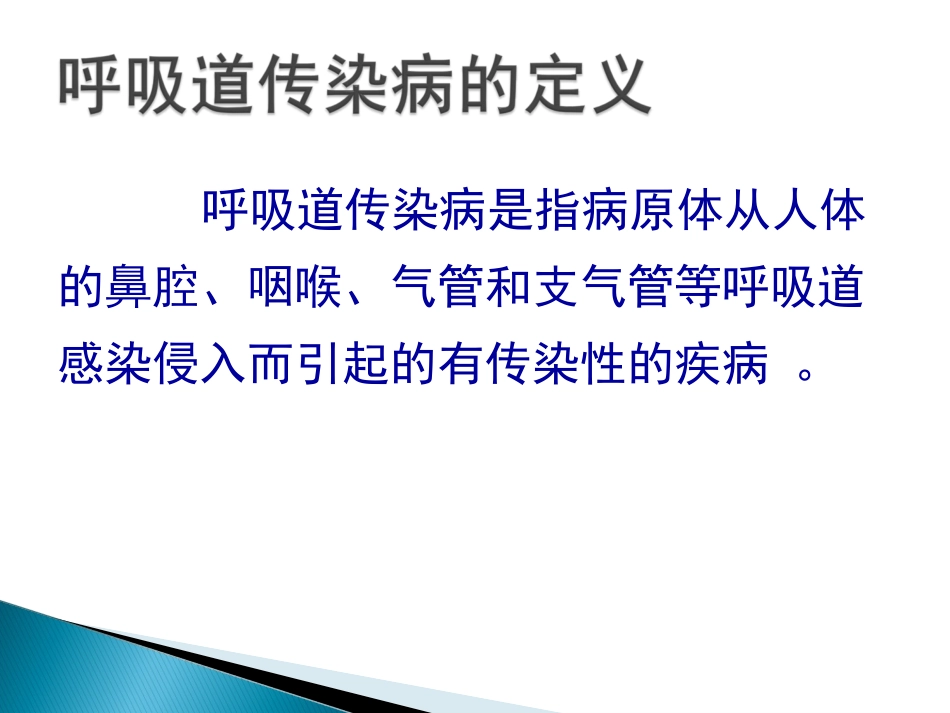 呼吸道传染病的定义

呼吸道传染病是指病原体从人体的鼻腔、咽喉、气管和支气管等呼吸道感染侵入而引起的有传染性的疾病 。